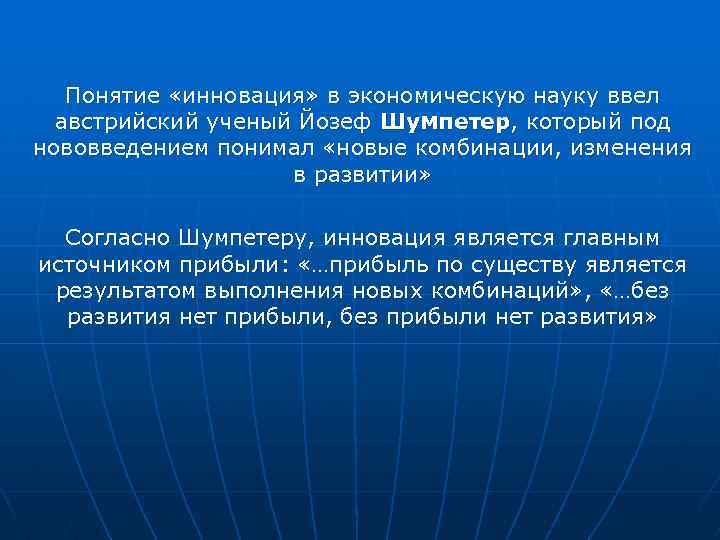 Понятие «инновация» в экономическую науку ввел австрийский ученый Йозеф Шумпетер, который под нововведением понимал «новые комбинации, изменения в развитии»

Согласно Шумпетеру, инновация является главным источником прибыли: «…прибыль по существу является результатом выполнения новых комбинаций», «…без развития нет прибыли, без прибыли нет развития»